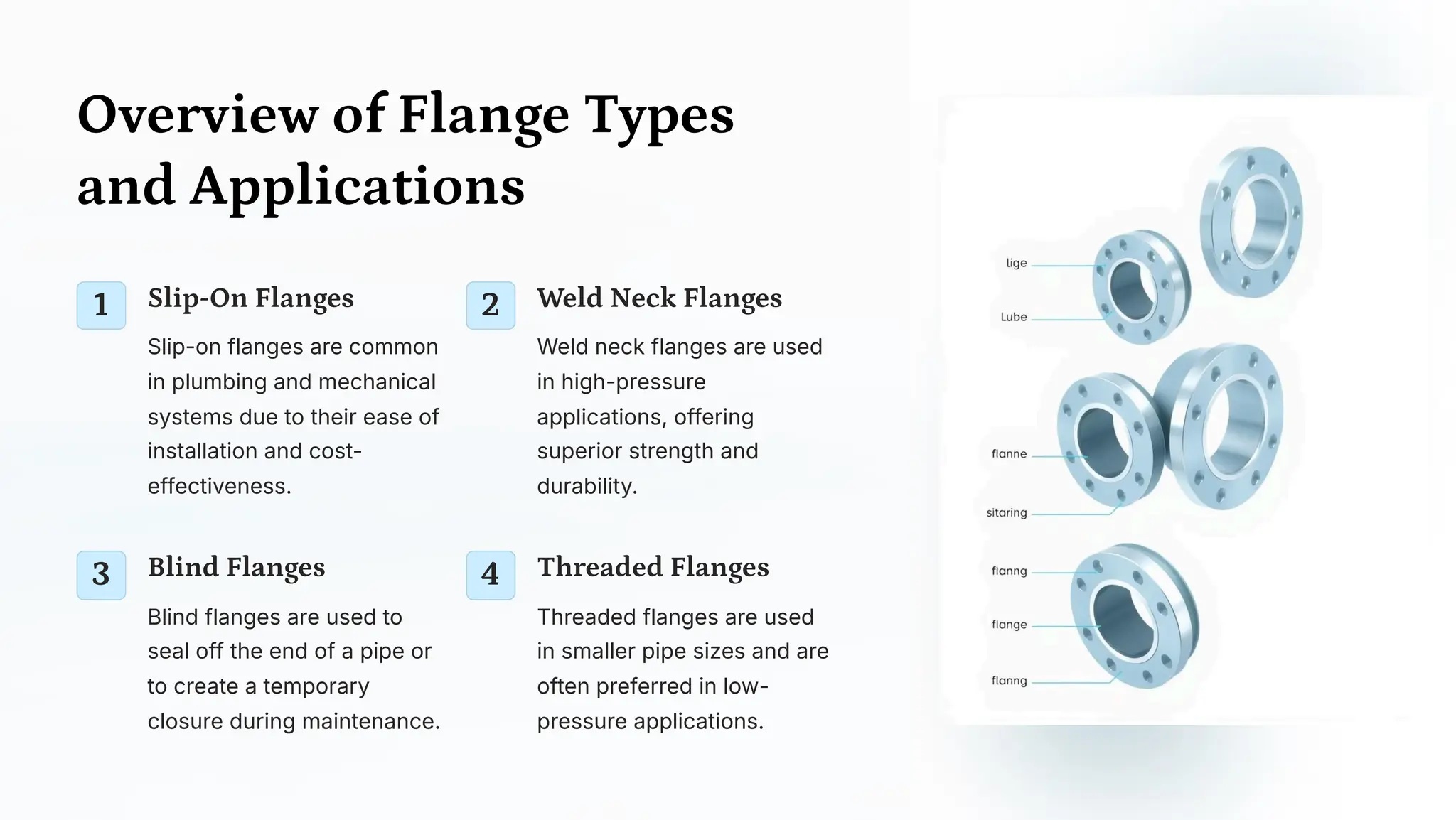 Overview of Flange Types and Applications

1

Slip-On Flanges

Slip-on flanges are common in plumbing and mechanical systems due to their ease of installation and cost-effectiveness.

2

Weld Neck Flanges

Weld neck flanges are used in high-pressure applications, offering superior strength and durability.

3

Blind Flanges

Blind flanges are used to seal off the end of a pipe or to create a temporary closure during maintenance.

4

Threaded Flanges

Threaded flanges are used in smaller pipe sizes and are often preferred in low-pressure applications.

lige
Lube
flanne
sitaring
flanng
flange
flanng